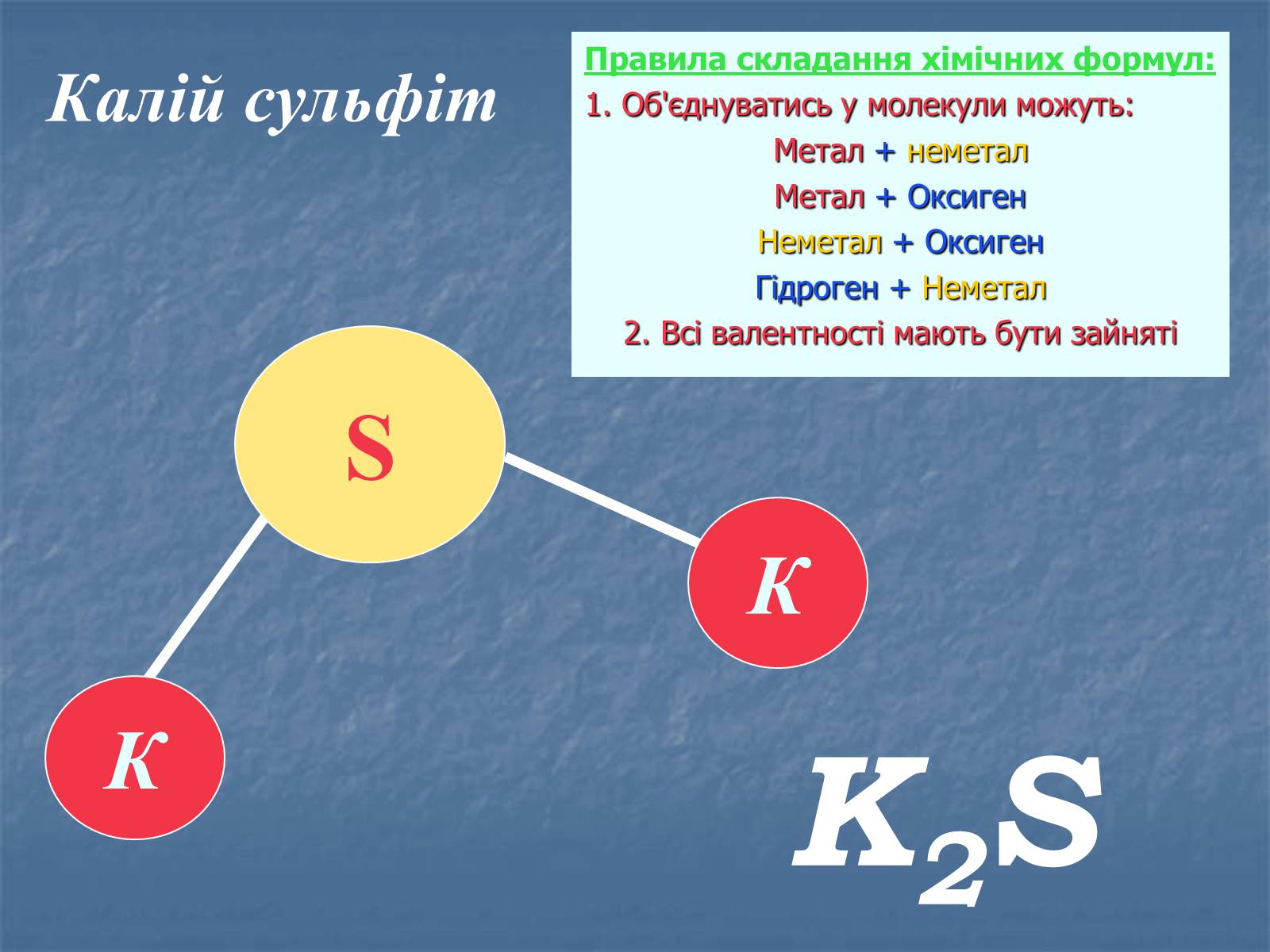 Калій сульфіт

Правила складання хімічних формул:
1. Об'єднуватись у молекули можуть:
Метал + неметал
Метал + Оксиген
Неметал + Оксиген
Гідроген + Неметал
2. Всі валентності мають бути зайняті

S

K

K

$K_2S$